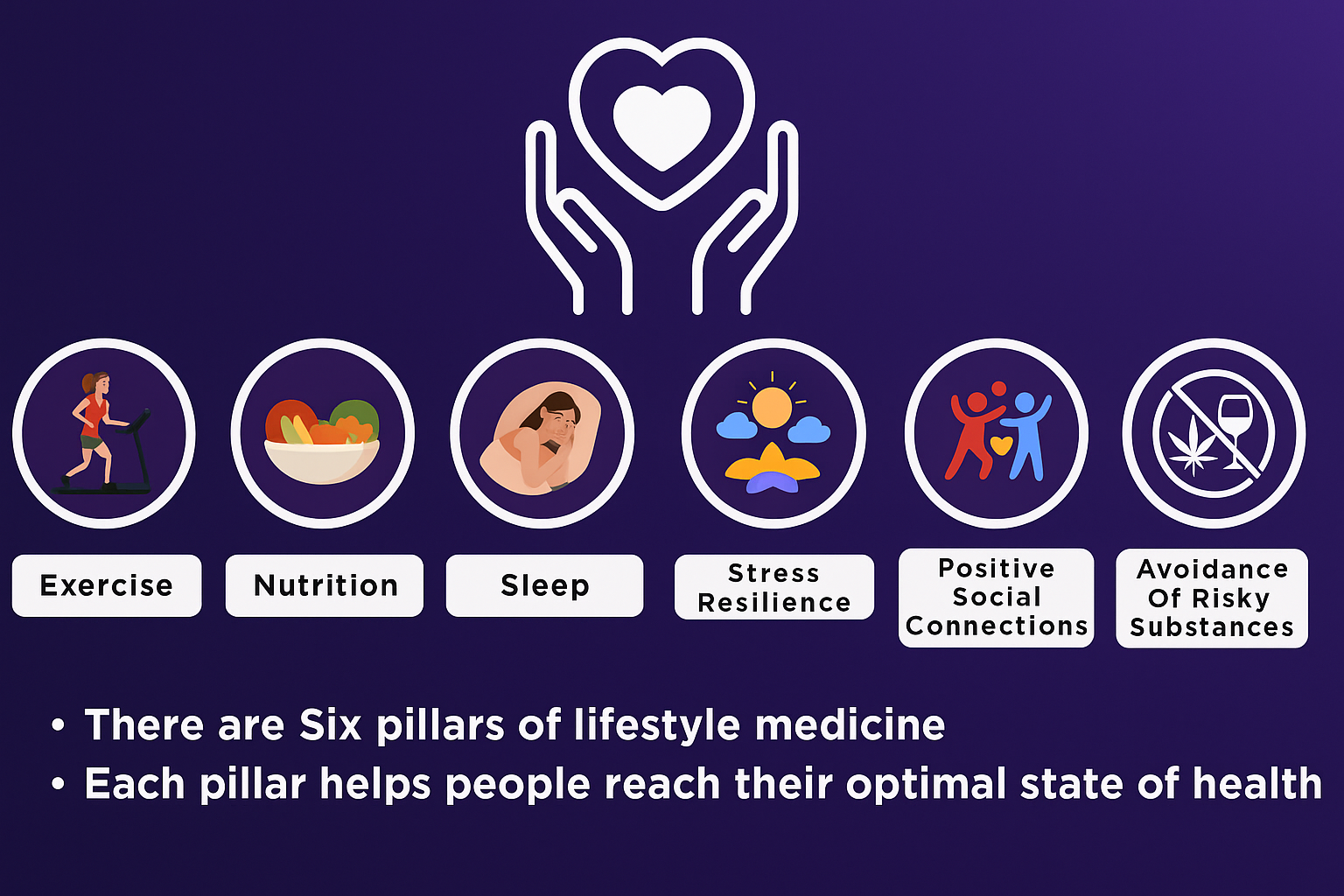 Exercise

Nutrition

Sleep

Stress Resilience

Positive Social Connections

Avoidance Of Risky Substances

• There are Six pillars of lifestyle medicine
• Each pillar helps people reach their optimal state of health